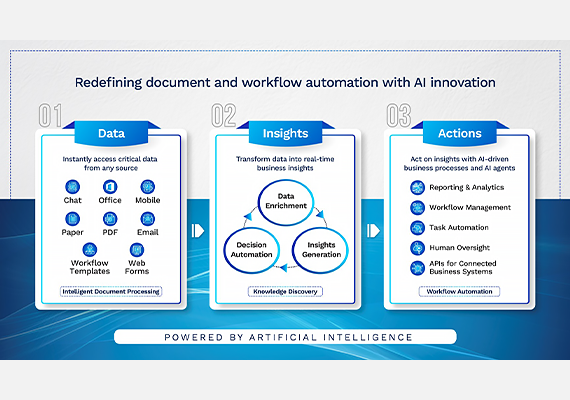 Redefining document and workflow automation with AI innovation

01
Data

Instantly access critical data from any source

Chat
Office
Mobile
Paper
PDF
Email
Workflow Templates
Web Forms

Intelligent Document Processing

02
Insights

Transform data into real-time business insights

Data Enrichment
Insights Generation
Decision Automation

Knowledge Discovery

03
Actions

Act on insights with AI-driven business processes and AI agents

Reporting & Analytics
Workflow Management
Task Automation
Human Oversight
APIs for Connected Business Systems

Workflow Automation

POWERED BY ARTIFICIAL INTELLIGENCE